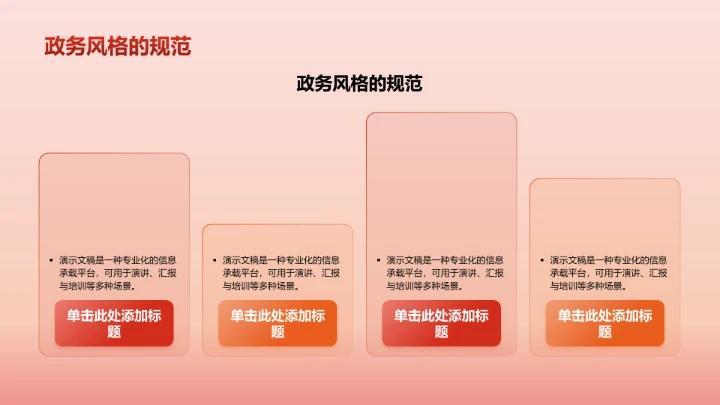 政务风格的规范

政务风格的规范

▪ 演示文稿是一种专业化的信息承载平台，可用于演讲、汇报与培训等多种场景。

单击此处添加标题

▪ 演示文稿是一种专业化的信息承载平台，可用于演讲、汇报与培训等多种场景。

单击此处添加标题

▪ 演示文稿是一种专业化的信息承载平台，可用于演讲、汇报与培训等多种场景。

单击此处添加标题

▪ 演示文稿是一种专业化的信息承载平台，可用于演讲、汇报与培训等多种场景。

单击此处添加标题